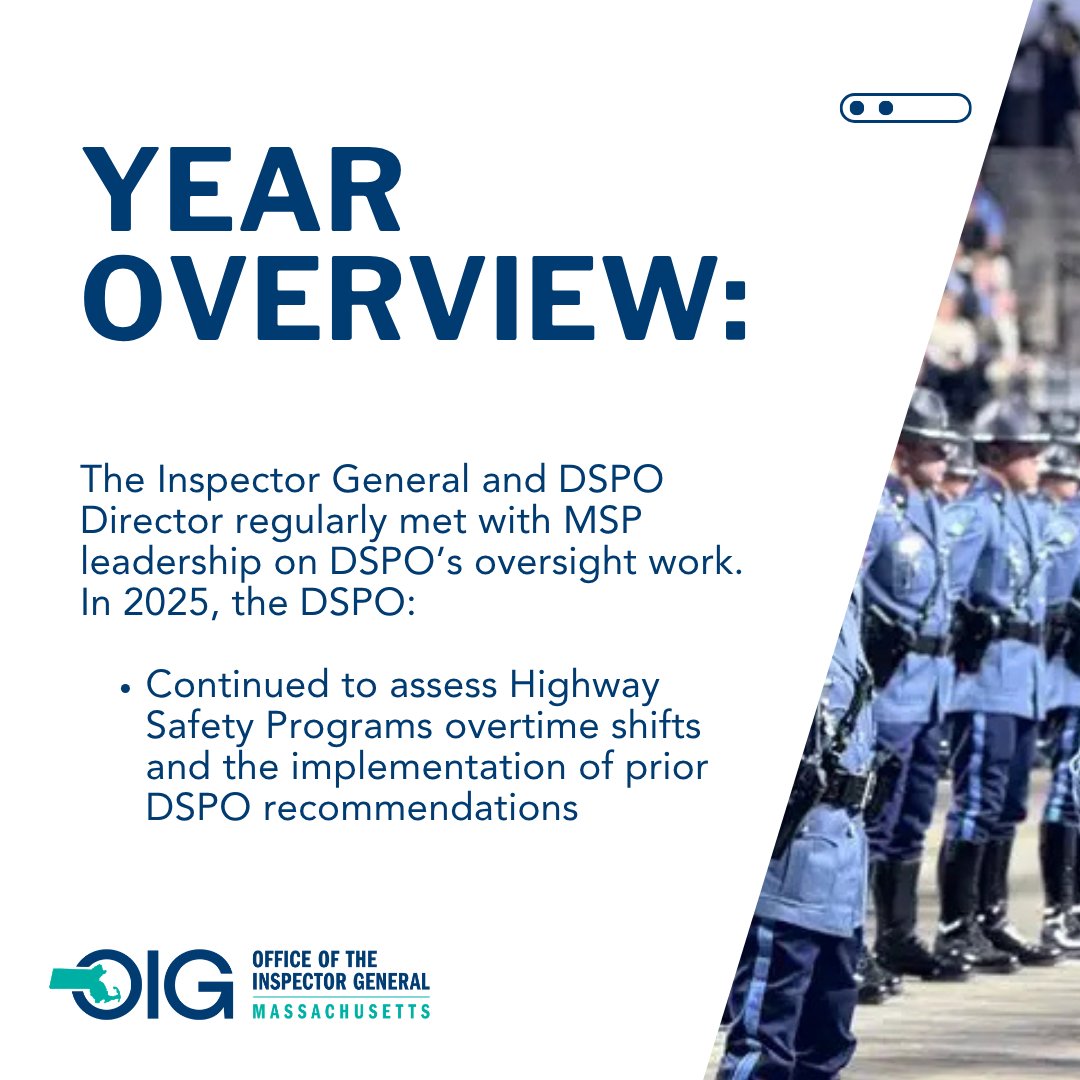 YEAR OVERVIEW:

The Inspector General and DSPO Director regularly met with MSP leadership on DSPO's oversight work. In 2025, the DSPO:

• Continued to assess Highway Safety Programs overtime shifts and the implementation of prior DSPO recommendations

OIG OFFICE OF THE INSPECTOR GENERAL MASSACHUSETTS